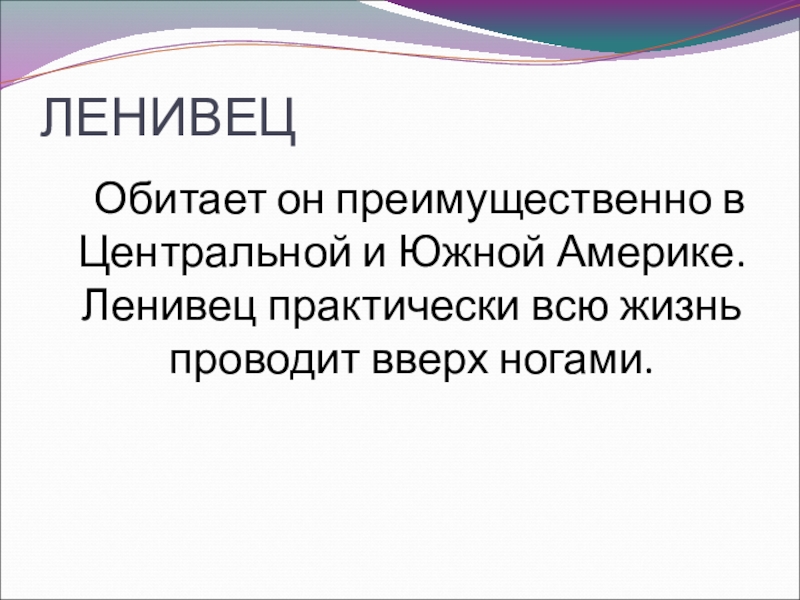 ЛЕНИВЕЦ

Обитает он преимущественно в Центральной и Южной Америке. Ленивец практически всю жизнь проводит вверх ногами.